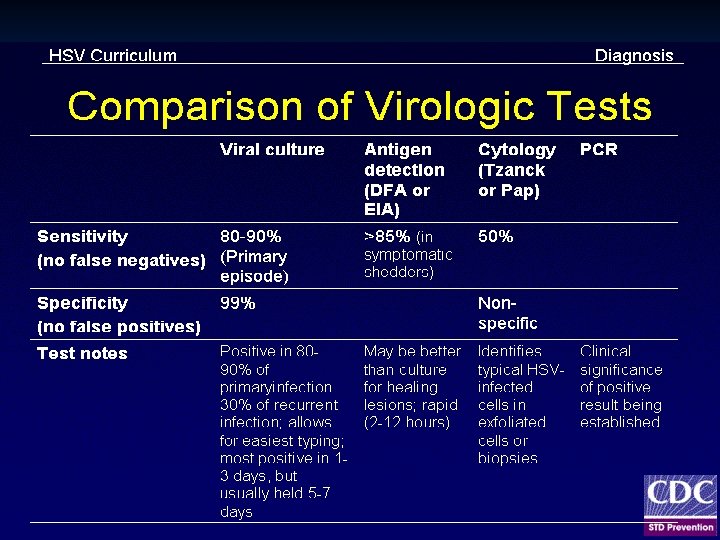 HSV Curriculum

Diagnosis

Comparison of Virologic Tests

| | Viral culture | Antigen detection (DFA or EIA) | Cytology (Tzanck or Pap) | PCR |
|---|---|---|---|---|
| Sensitivity (no false negatives) | 80-90% (Primary episode) | >85% (in symptomatic shedders) | 50% | |
| Specificity (no false positives) | 99% | | Non-specific | |
| Test notes | Positive in 80-90% of primaryinfection 30% of recurrent infection; allows for easiest typing; most positive in 1-3 days, but usually held 5-7 days | May be better than culture for healing lesions; rapid (2-12 hours) | Identifies typical HSV-infected cells in exfoliated cells or biopsies | Clinical significance of positive result being established |

CDC
STD Prevention